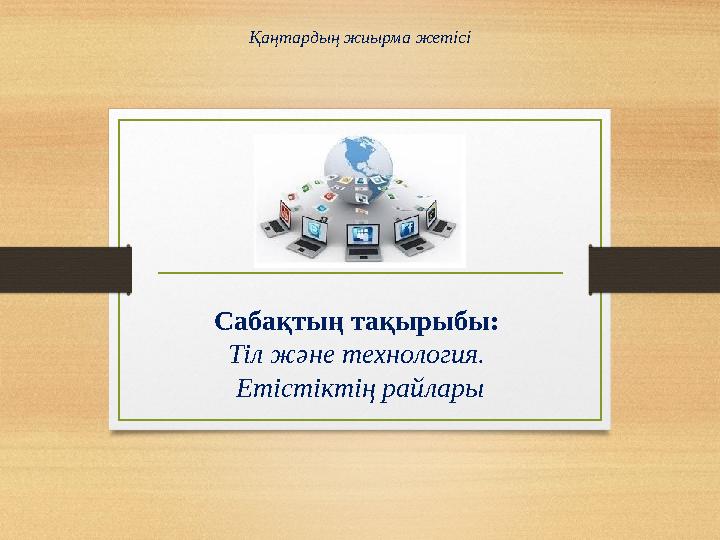 Қаңтардың жиырма жетісі

Сабақтың тақырыбы:
Тіл және технология.
Етістіктің райлары